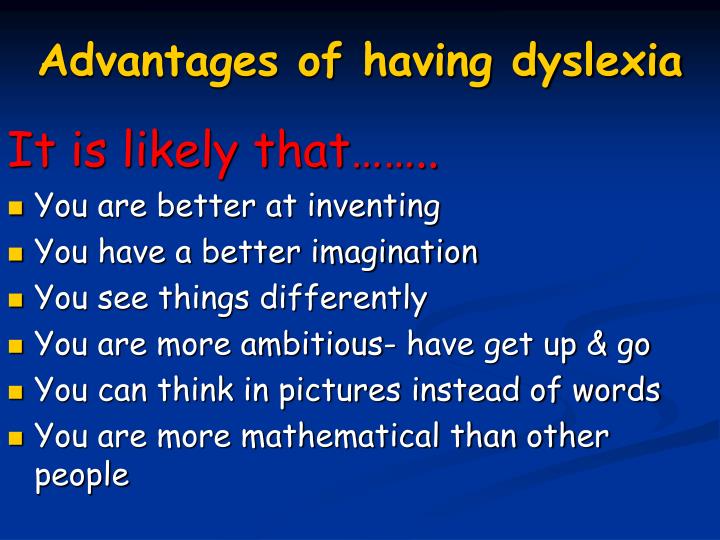 Advantages of having dyslexia

It is likely that……..

- You are better at inventing
- You have a better imagination
- You see things differently
- You are more ambitious- have get up & go
- You can think in pictures instead of words
- You are more mathematical than other people